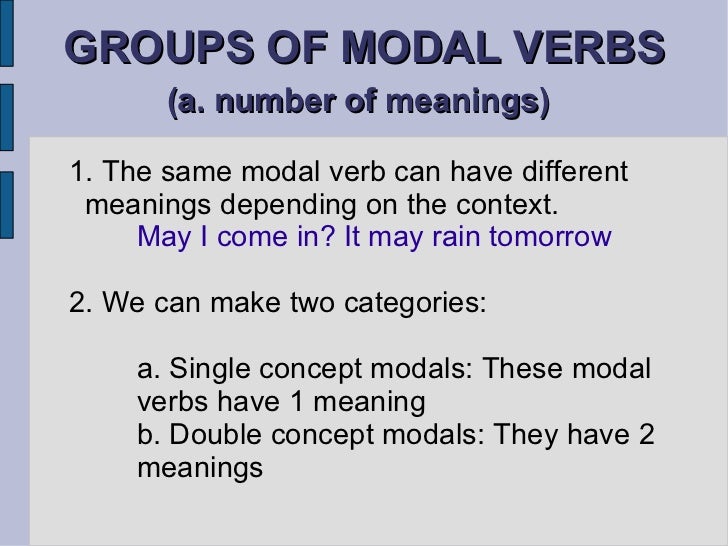 GROUPS OF MODAL VERBS
(a. number of meanings)

1. The same modal verb can have different meanings depending on the context.
May I come in? It may rain tomorrow

2. We can make two categories:

a. Single concept modals: These modal verbs have 1 meaning
b. Double concept modals: They have 2 meanings